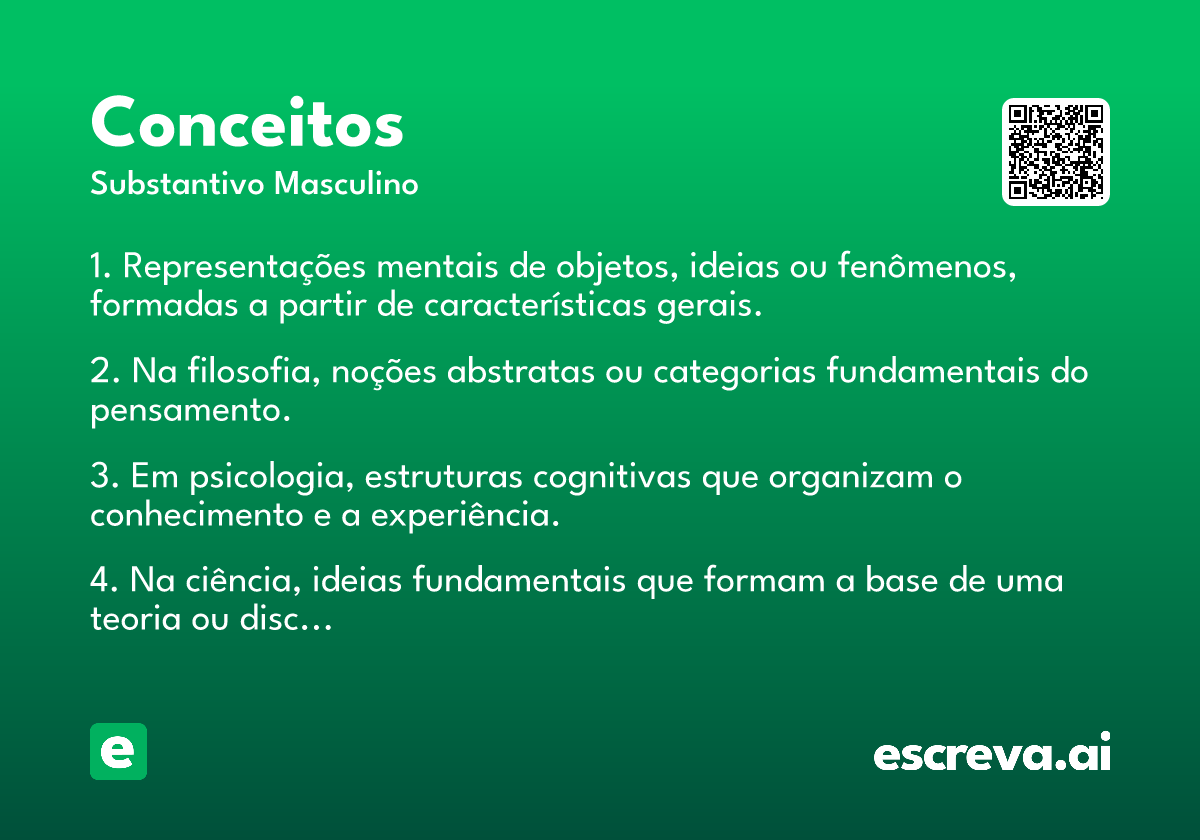 Conceitos
Substantivo Masculino

1. Representações mentais de objetos, ideias ou fenômenos, formadas a partir de características gerais.

2. Na filosofia, noções abstratas ou categorias fundamentais do pensamento.

3. Em psicologia, estruturas cognitivas que organizam o conhecimento e a experiência.

4. Na ciência, ideias fundamentais que formam a base de uma teoria ou disc...

e

escreva.ai